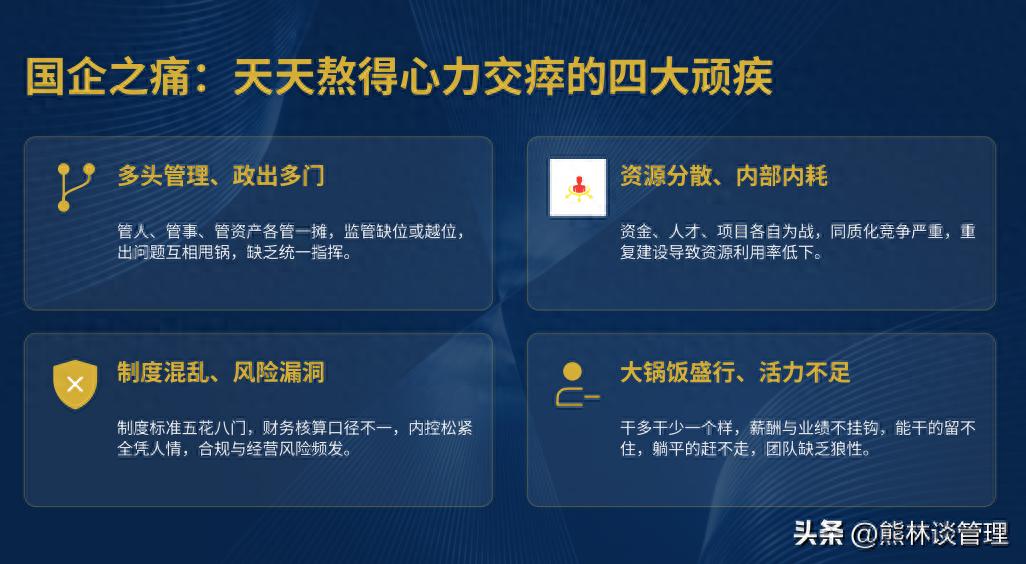 国企之痛：天天熬得心力交瘁的四大顽疾

多头管理、政出多门

管人、管事、管资产各管一摊，监管缺位或越位，出问题互相甩锅，缺乏统一指挥。

资源分散、内部内耗

资金、人才、项目各自为战，同质化竞争严重，重复建设导致资源利用率低下。

制度混乱、风险漏洞

制度标准五花八门，财务核算口径不一，内控松紧全凭人情，合规与经营风险频发。

大锅饭盛行、活力不足

干多干少一个样，薪酬与业绩不挂钩，能干的留不住，躺平的赶不走，团队缺乏狼性。

头条 @熊林谈管理